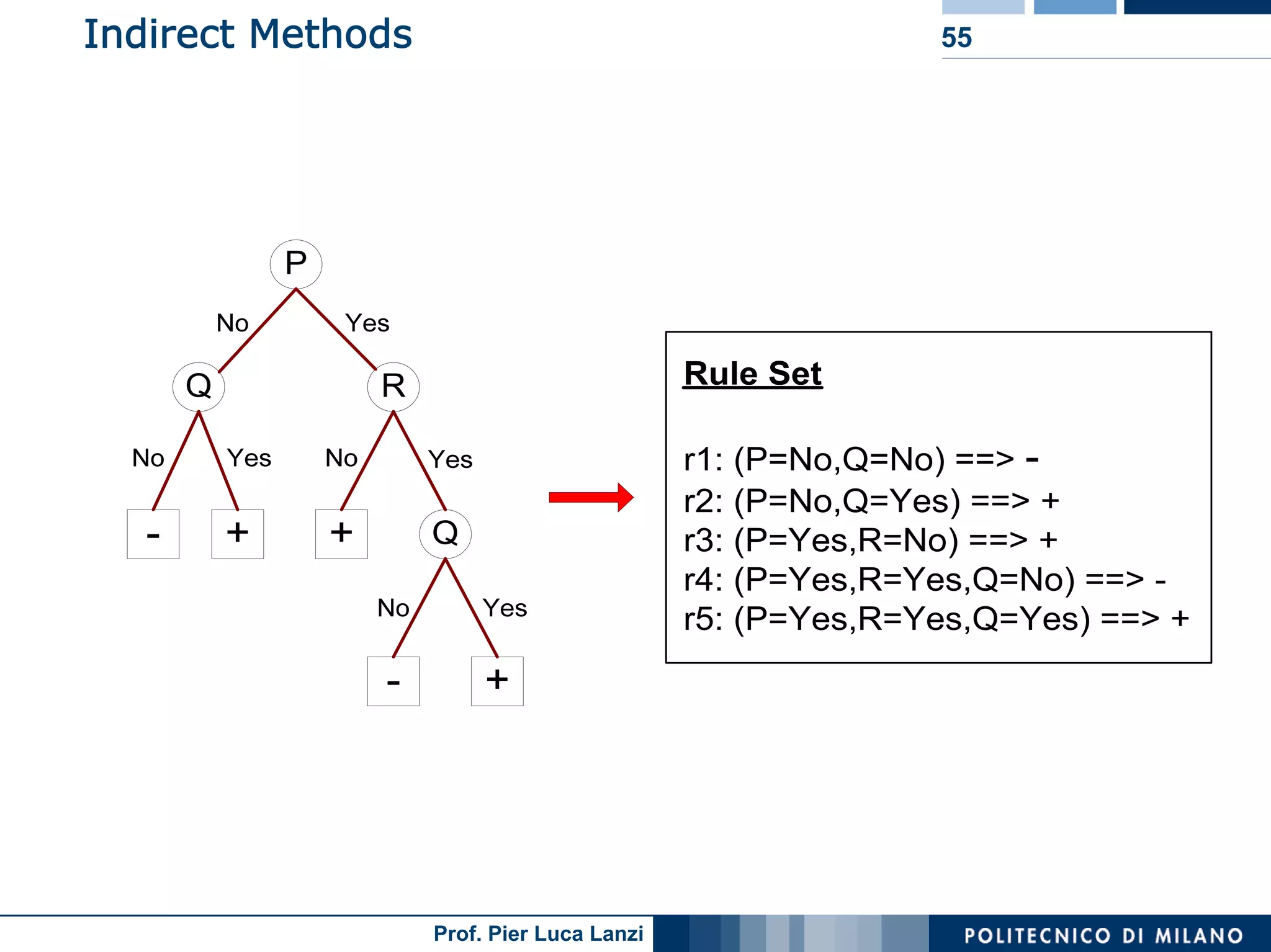 Indirect Methods

55

P
No
Yes
Q
R
No
Yes
No
Yes
-
+
+
Q
No
Yes
-
+

Rule Set

r1: (P=No,Q=No) ==> -
r2: (P=No,Q=Yes) ==> +
r3: (P=Yes,R=No) ==> +
r4: (P=Yes,R=Yes,Q=No) ==> -
r5: (P=Yes,R=Yes,Q=Yes) ==> +

Prof. Pier Luca Lanzi

POLITECNICO DI MILANO